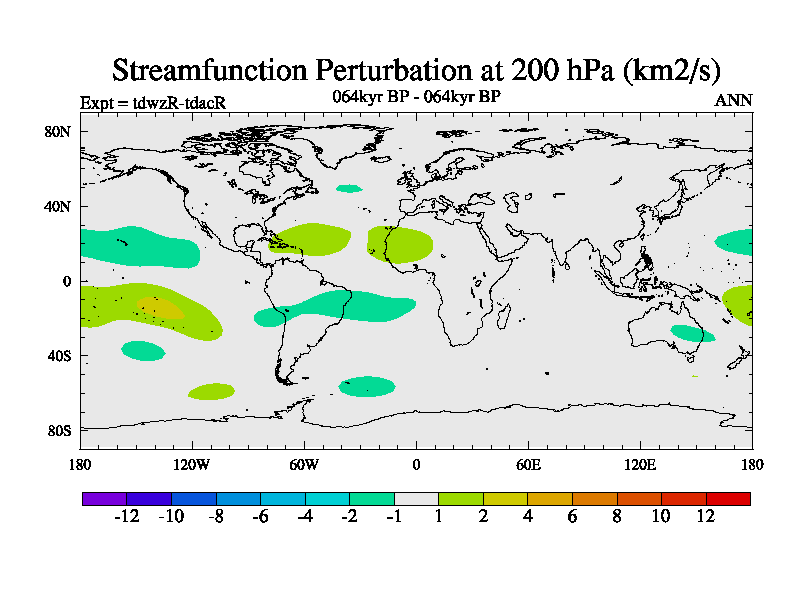 Streamfunction Perturbation at 200 hPa (km2/s)

Expt = tdwzR-tdacR

064kyr BP - 064kyr BP

ANN

80N

40N

0

40S

80S

180

120W

60W

0

60E

120E

180

-12 -10 -8 -6 -4 -2 -1 1 2 4 6 8 10 12